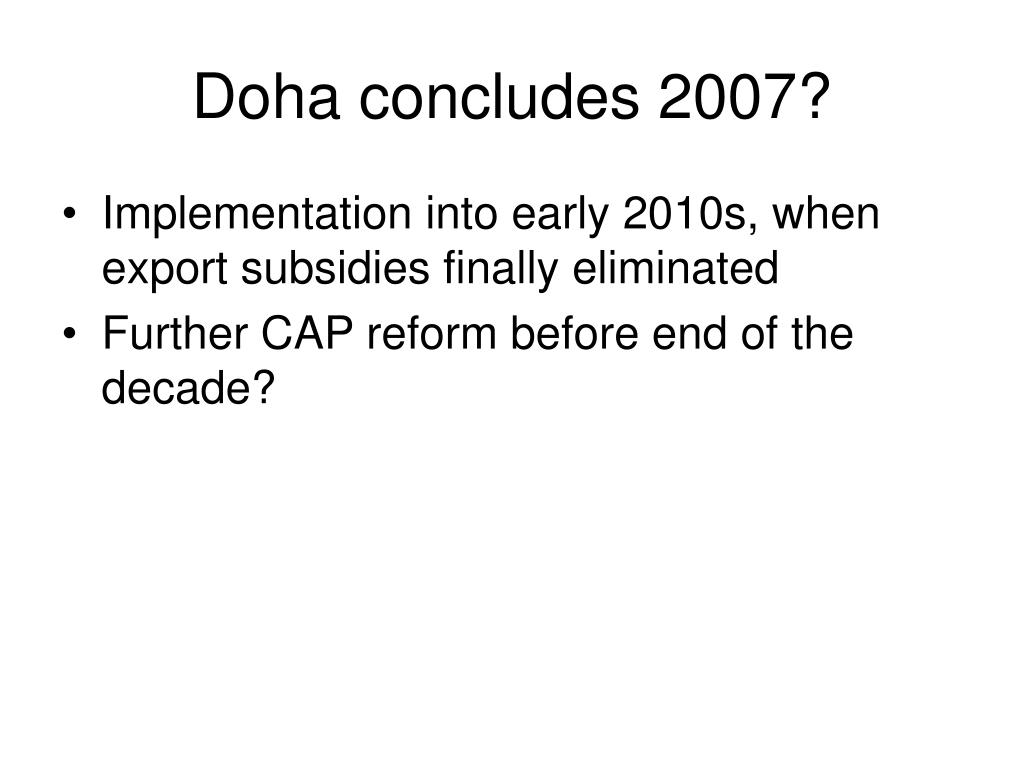 Doha concludes 2007?

• Implementation into early 2010s, when export subsidies finally eliminated
• Further CAP reform before end of the decade?